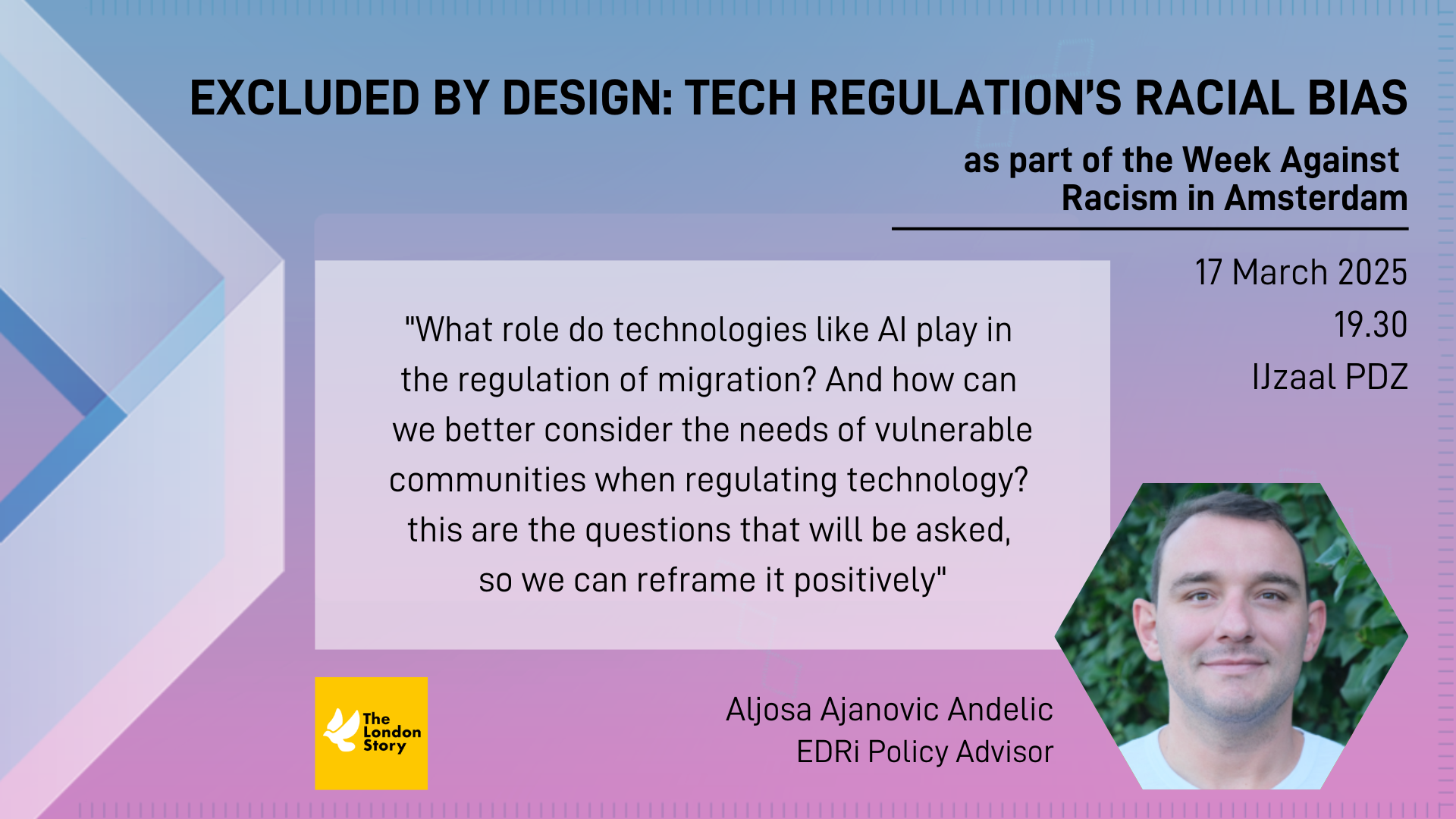 EXCLUDED BY DESIGN: TECH REGULATION'S RACIAL BIAS

as part of the Week Against Racism in Amsterdam

17 March 2025
19.30
IJzaal PDZ

"What role do technologies like AI play in the regulation of migration? And how can we better consider the needs of vulnerable communities when regulating technology? this are the questions that will be asked, so we can reframe it positively"

The London Story

Aljosa Ajanovic Andelic
EDRi Policy Advisor